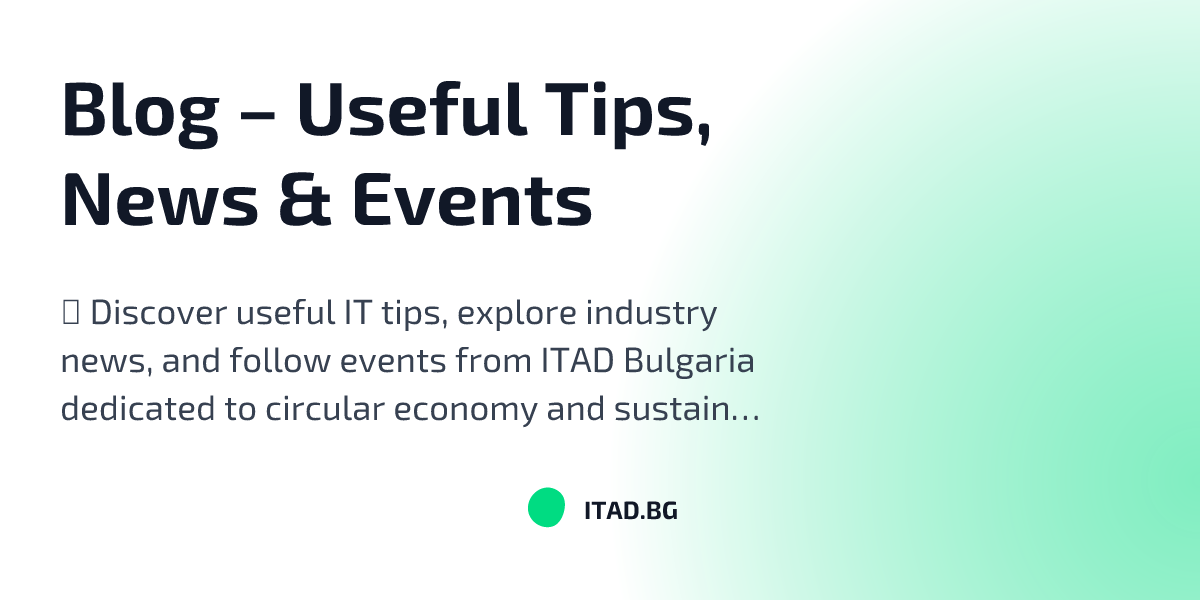 Blog – Useful Tips, News & Events

 Discover useful IT tips, explore industry news, and follow events from ITAD Bulgaria dedicated to circular economy and sustain…

ITAD.BG